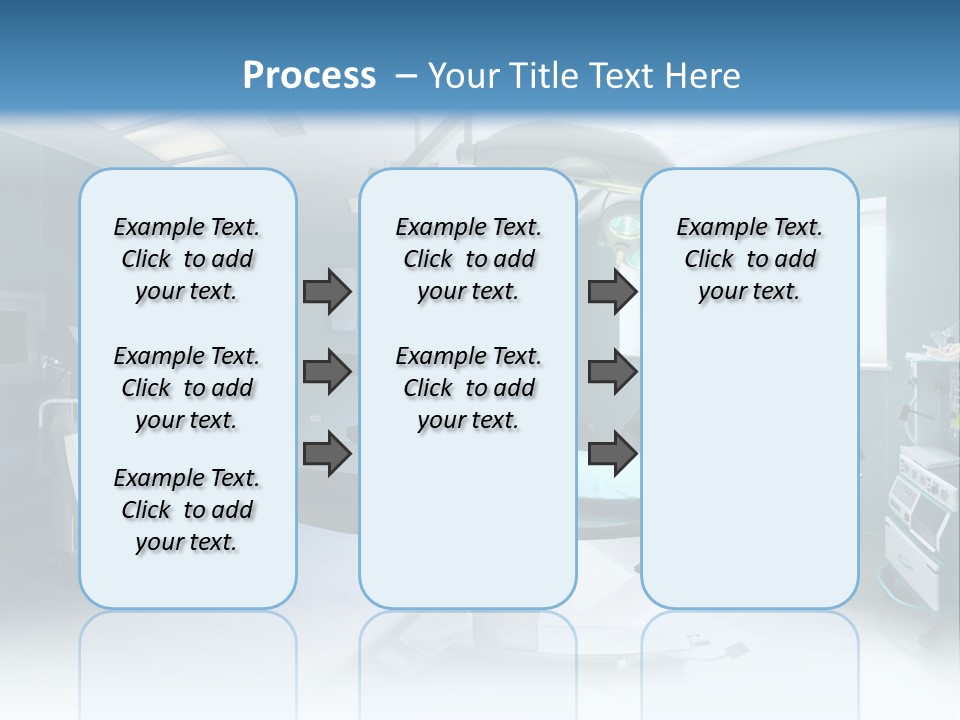 Process – Your Title Text Here

Example Text. Click to add your text.

Example Text. Click to add your text.

Example Text. Click to add your text.

Example Text. Click to add your text.

Example Text. Click to add your text.

Example Text. Click to add your text.